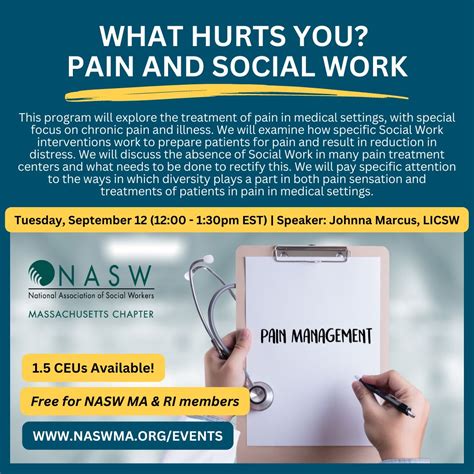 WHAT HURTS YOU?
PAIN AND SOCIAL WORK

This program will explore the treatment of pain in medical settings, with special focus on chronic pain and illness. We will examine how specific Social Work interventions work to prepare patients for pain and result in reduction in distress. We will discuss the absence of Social Work in many pain treatment centers and what needs to be done to rectify this. We will pay specific attention to the ways in which diversity plays a part in both pain sensation and treatments of patients in pain in medical settings.

Tuesday, September 12 (12:00 - 1:30pm EST) | Speaker: Johnna Marcus, LICSW

NASW
National Association of Social Workers
MASSACHUSETTS CHAPTER

PAIN MANAGEMENT

1.5 CEUs Available!

Free for NASW MA & RI members

WWW.NASWMA.ORG/EVENTS